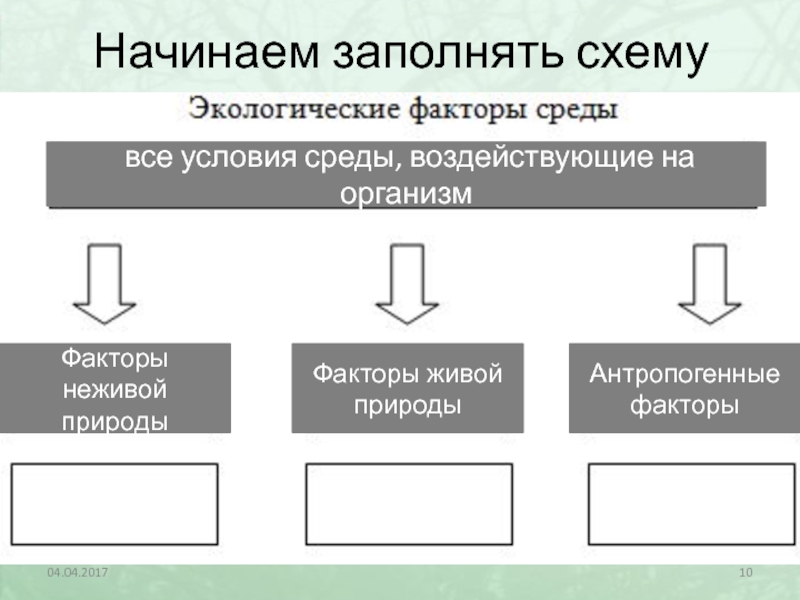 Начинаем заполнять схему

Экологические факторы среды

все условия среды, воздействующие на организм

Факторы неживой природы

Факторы живой природы

Антропогенные факторы

04.04.2017

10